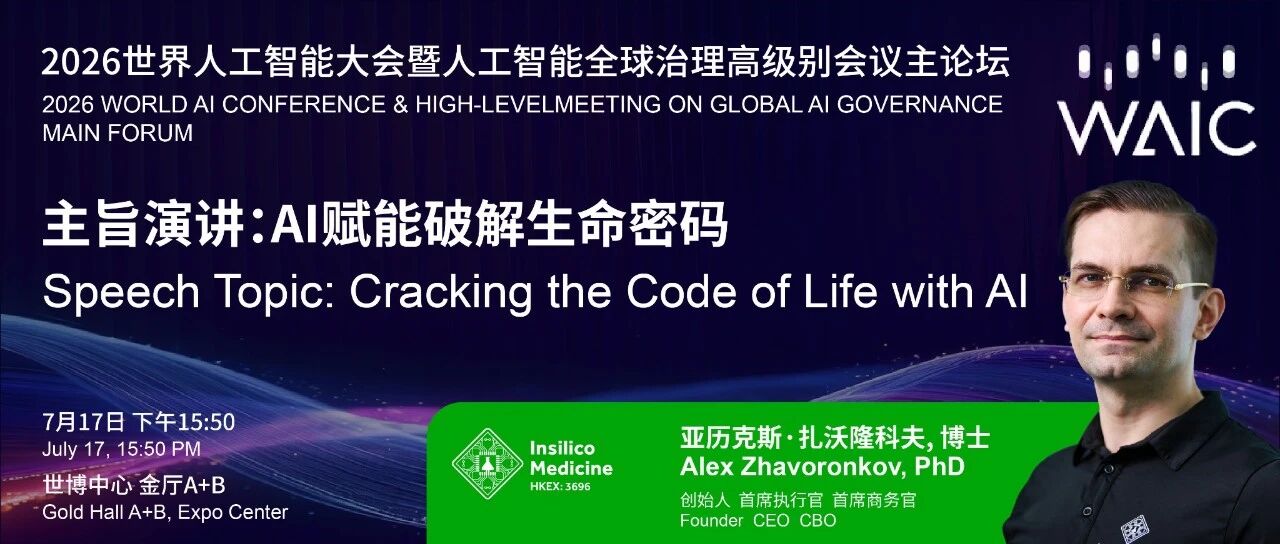 2026世界人工智能大会暨人工智能全球治理高级别会议主论坛
2026 WORLD AI CONFERENCE & HIGH-LEVELMEETING ON GLOBAL AI GOVERNANCE MAIN FORUM

WAIC

主旨演讲:AI赋能破解生命密码
Speech Topic: Cracking the Code of Life with AI

7月17日 下午15:50
July 17, 15:50 PM

世博中心 金厅A+B
Gold Hall A+B, Expo Center

Insilico Medicine
HKEX: 3696

亚历克斯·扎沃隆科夫, 博士
Alex Zhavoronkov, PhD

创始人 首席执行官 首席商务官
Founder CEO CBO